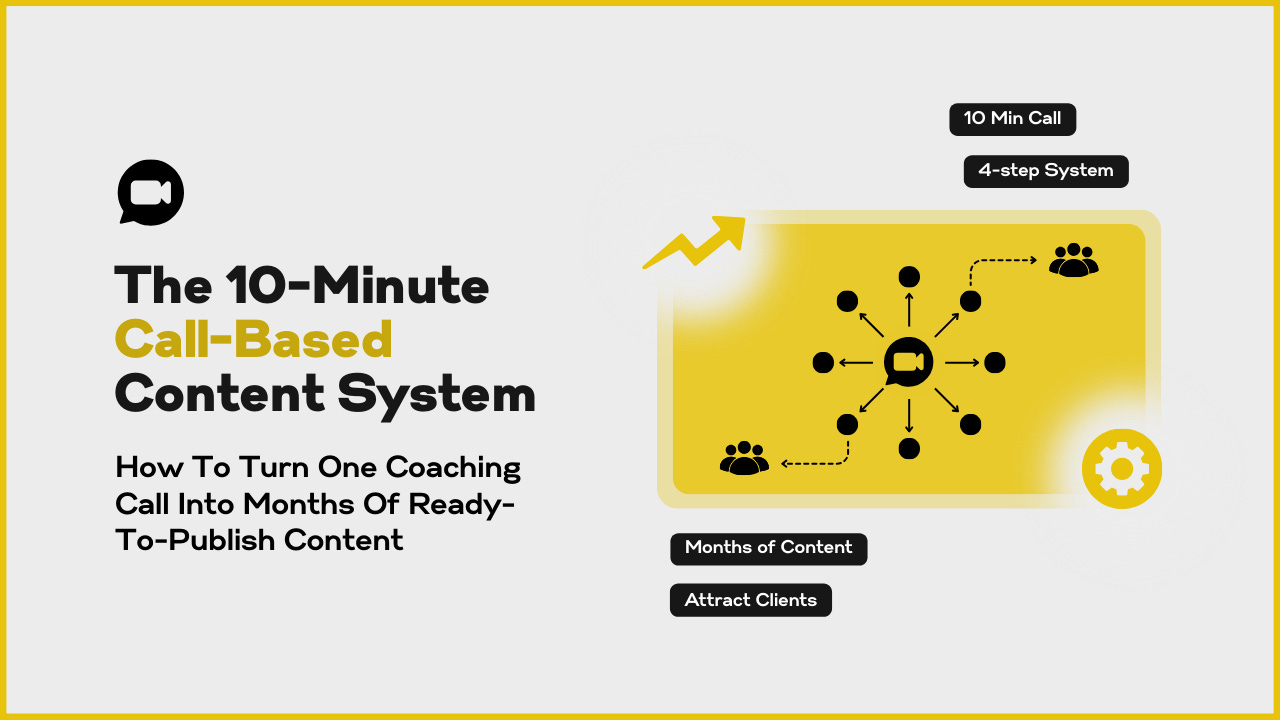 The 10-Minute
Call-Based
Content System

How To Turn One Coaching Call Into Months Of Ready-To-Publish Content

10 Min Call

4-step System

Months of Content

Attract Clients